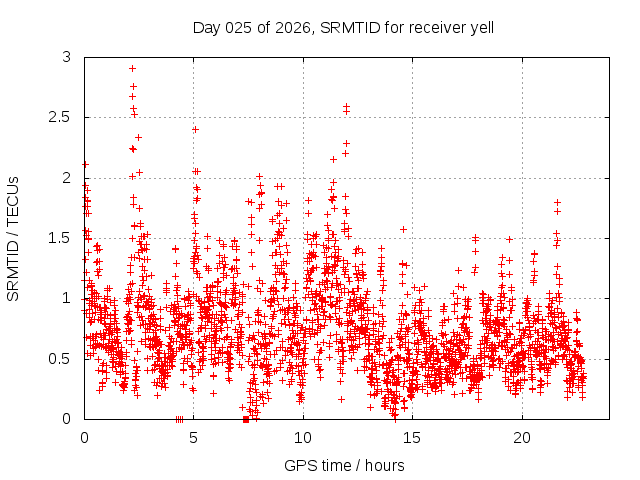 Day 025 of 2026, SRMTID for receiver yell

SRMTID / TECUs

3
2.5
2
1.5
1
0.5
0

0
5
10
15
20

GPS time / hours